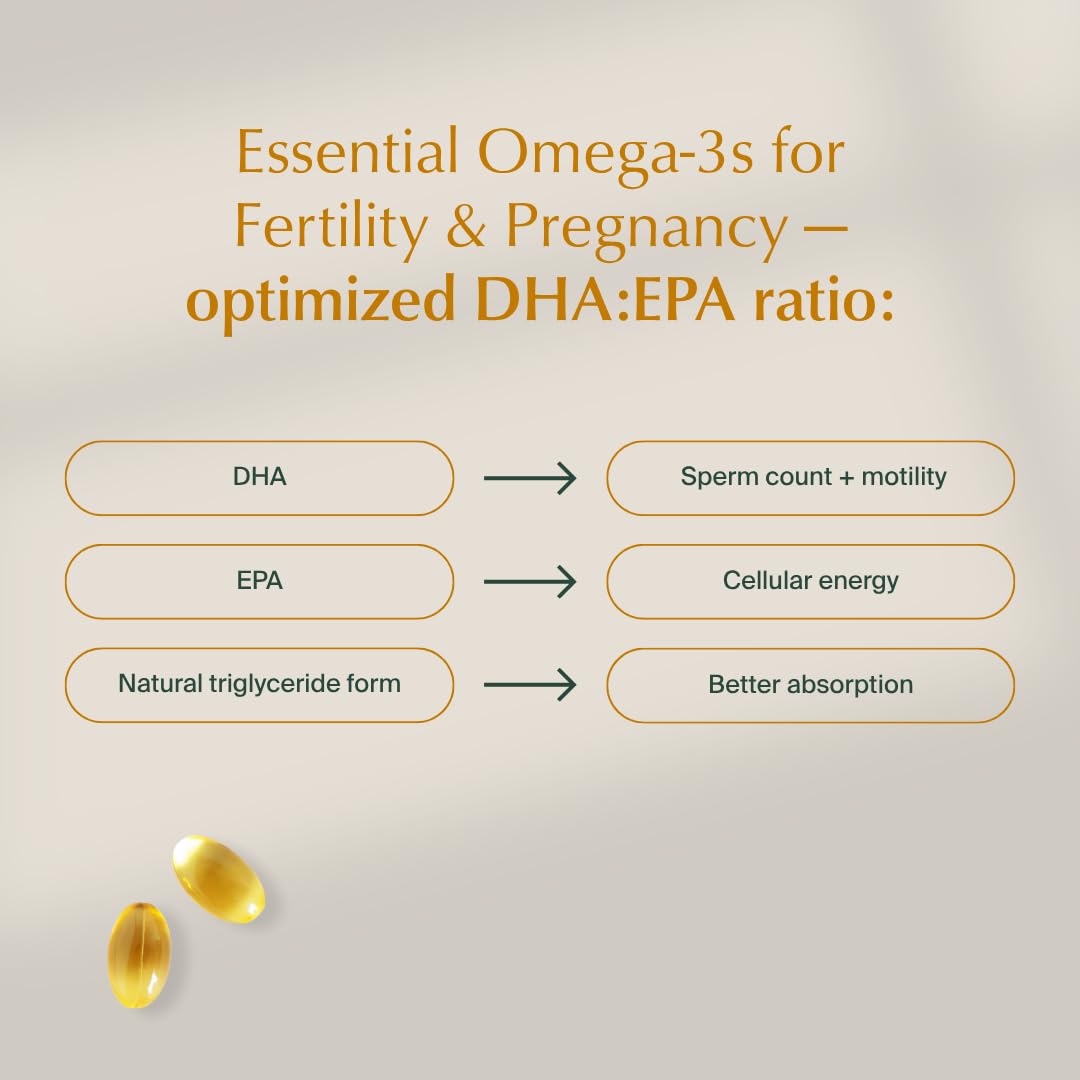 Essential Omega-3s for Fertility & Pregnancy — optimized DHA:EPA ratio:

DHA → Sperm count + motility

EPA → Cellular energy

Natural triglyceride form → Better absorption